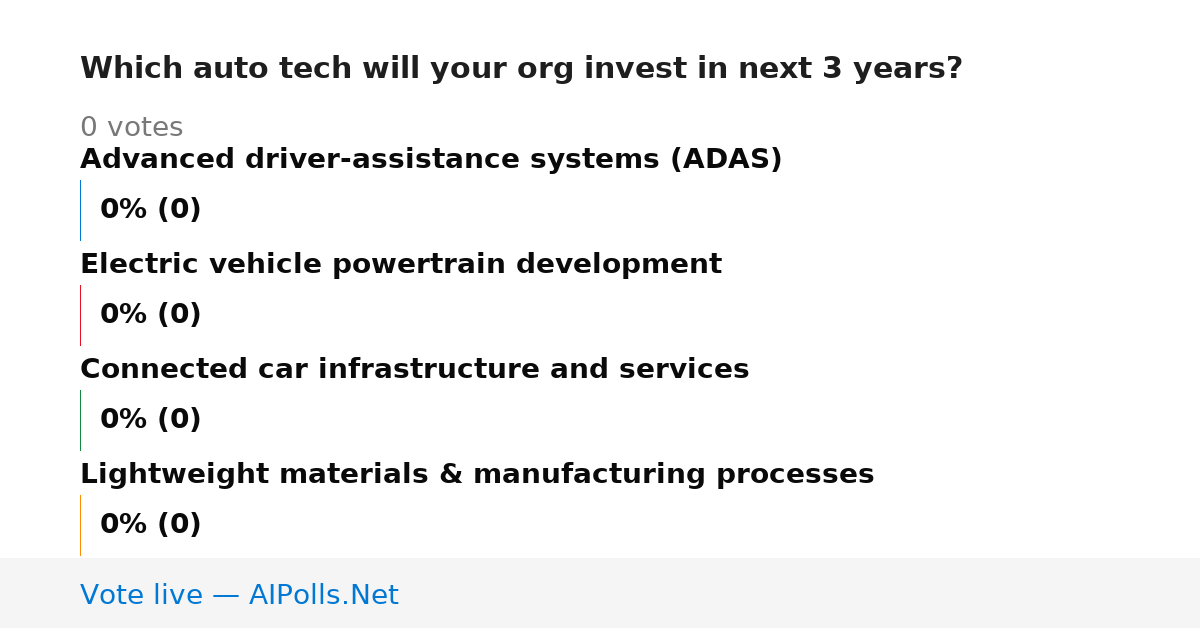 Which auto tech will your org invest in next 3 years?

0 votes

Advanced driver-assistance systems (ADAS)

0% (0)

Electric vehicle powertrain development

0% (0)

Connected car infrastructure and services

0% (0)

Lightweight materials & manufacturing processes

0% (0)

Vote live — AIPolls.Net